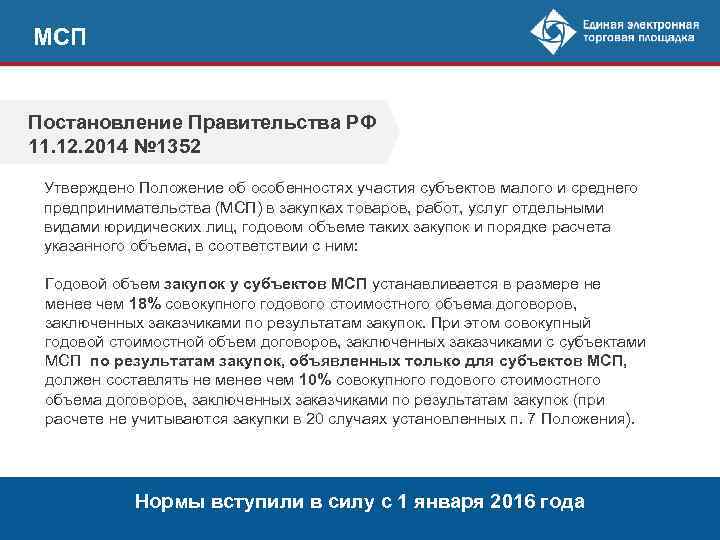 МСП

Единая электронная торговая площадка

Постановление Правительства РФ 11.12.2014 №1352

Утверждено Положение об особенностях участия субъектов малого и среднего предпринимательства (МСП) в закупках товаров, работ, услуг отдельными видами юридических лиц, годовом объеме таких закупок и порядке расчета указанного объема, в соответствии с ним:

Годовой объем закупок у субъектов МСП устанавливается в размере не менее чем 18% совокупного годового стоимостного объема договоров, заключенных заказчиками по результатам закупок. При этом совокупный годовой стоимостной объем договоров, заключенных заказчиками с субъектами МСП по результатам закупок, объявленных только для субъектов МСП, должен составлять не менее чем 10% совокупного годового стоимостного объема договоров, заключенных заказчиками по результатам закупок (при расчете не учитываются закупки в 20 случаях установленных п. 7 Положения).

Нормы вступили в силу с 1 января 2016 года